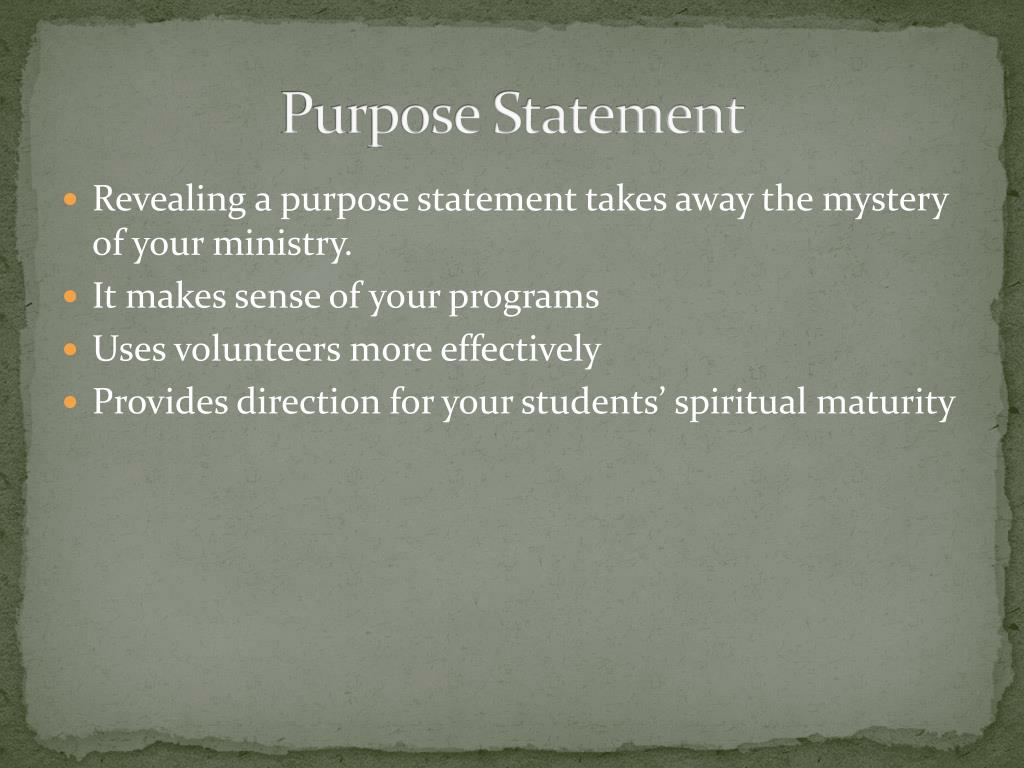 Purpose Statement

- Revealing a purpose statement takes away the mystery of your ministry.
- It makes sense of your programs
- Uses volunteers more effectively
- Provides direction for your students’ spiritual maturity